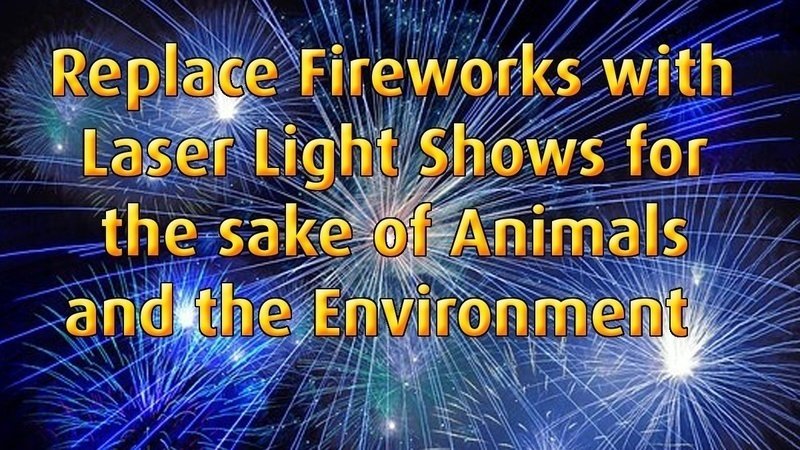 Replace Fireworks with Laser Light Shows for the sake of Animals and the Environment